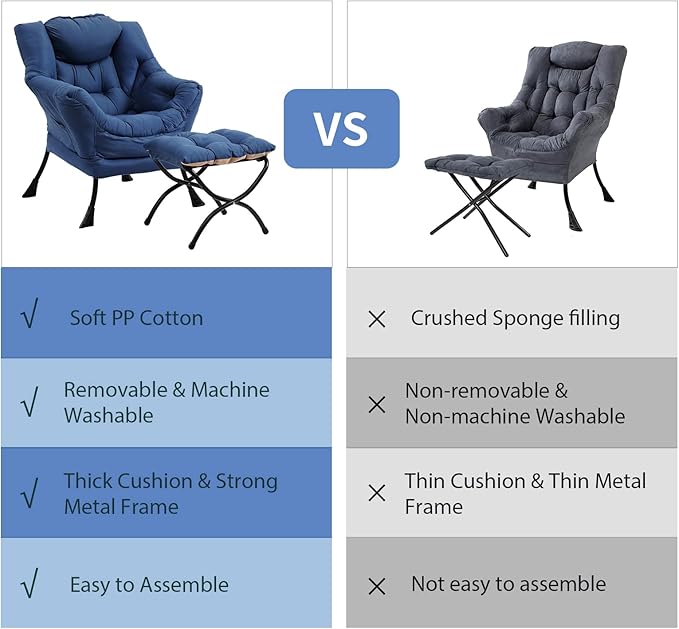 VS

√ Soft PP Cotton

√ Removable & Machine Washable

√ Thick Cushion & Strong Metal Frame

√ Easy to Assemble

× Crushed Sponge filling

× Non-removable & Non-machine Washable

× Thin Cushion & Thin Metal Frame

× Not easy to assemble